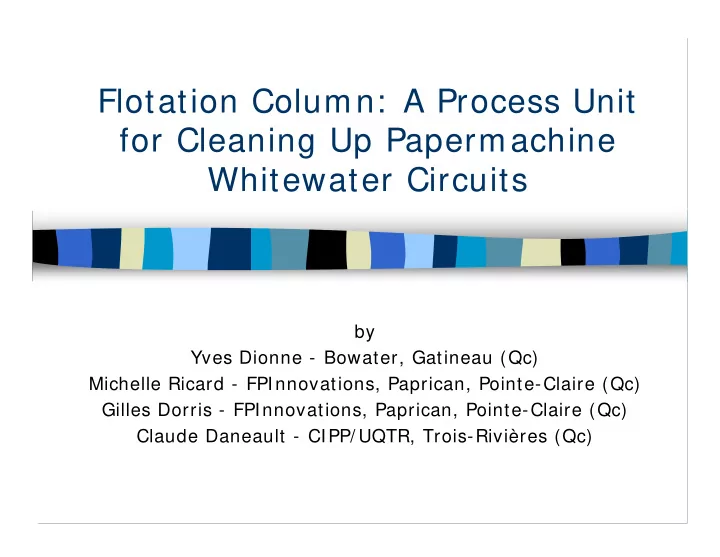 Flotation Column: A Process Unit for Cleaning Up Papermachine Whitewater Circuits

by
Yves Dionne - Bowater, Gatineau (Qc)
Michelle Ricard - FPInnovations, Paprican, Pointe-Claire (Qc)
Gilles Dorris - FPInnovations, Paprican, Pointe-Claire (Qc)
Claude Daneault - CIPP/UQTR, Trois-Rivières (Qc)